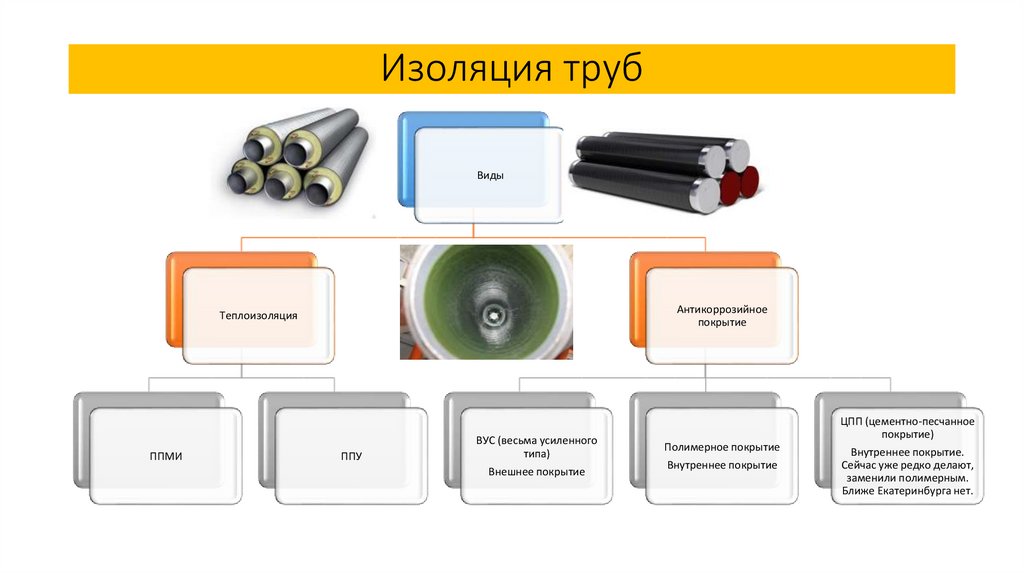 Изоляция труб

Виды

Теплоизоляция

Антикоррозийное покрытие

ППМИ

ППУ

ВУС (весьма усиленного типа)
Внешнее покрытие

Полимерное покрытие
Внутреннее покрытие

ЦПП (цементно-песчанное покрытие)
Внутреннее покрытие. Сейчас уже редко делают, заменили полимерным. Ближе Екатеринбурга нет.